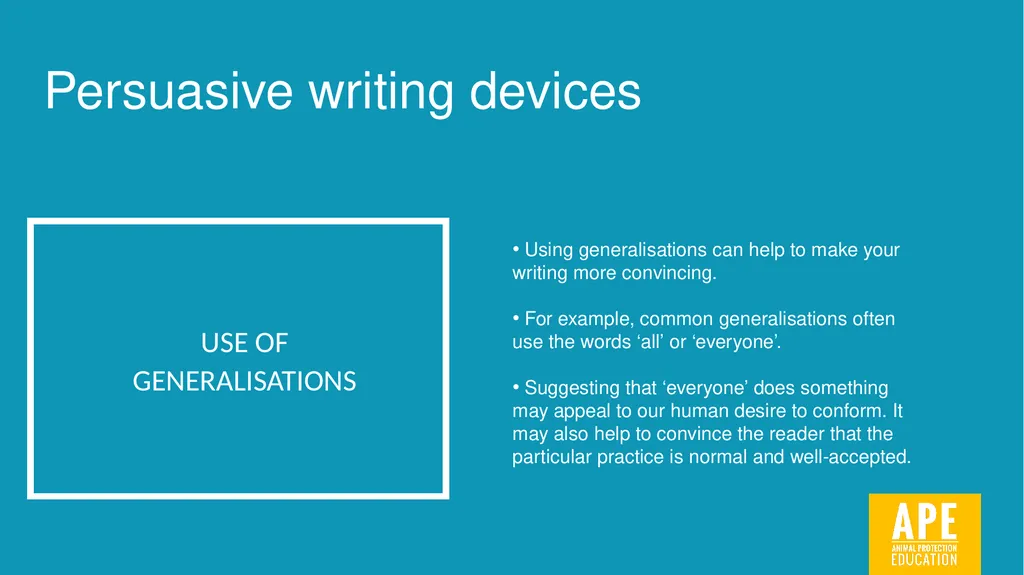 Persuasive writing devices

USE OF GENERALISATIONS

• Using generalisations can help to make your writing more convincing.

• For example, common generalisations often use the words ‘all’ or ‘everyone’.

• Suggesting that ‘everyone’ does something may appeal to our human desire to conform. It may also help to convince the reader that the particular practice is normal and well-accepted.

APE
ANIMAL PROTECTION
EDUCATION